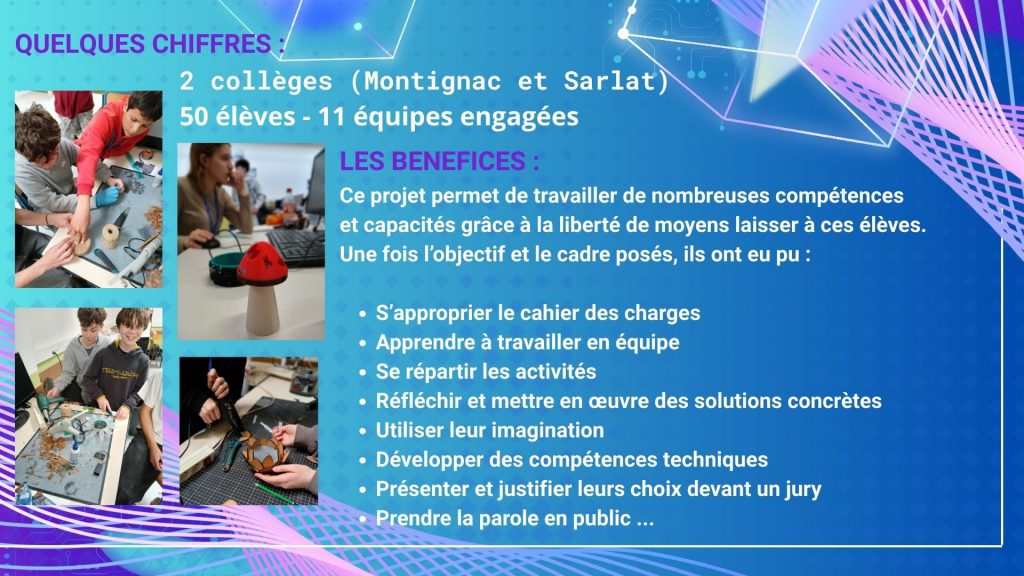 QUELQUES CHIFFRES :

2 collèges (Montignac et Sarlat)
50 élèves - 11 équipes engagées

LES BENEFICES :

Ce projet permet de travailler de nombreuses compétences et capacités grâce à la liberté de moyens laisser à ces élèves. Une fois l'objectif et le cadre posés, ils ont eu pu :

- S'approprier le cahier des charges
- Apprendre à travailler en équipe
- Se répartir les activités
- Réfléchir et mettre en œuvre des solutions concrètes
- Utiliser leur imagination
- Développer des compétences techniques
- Présenter et justifier leurs choix devant un jury
- Prendre la parole en public ...